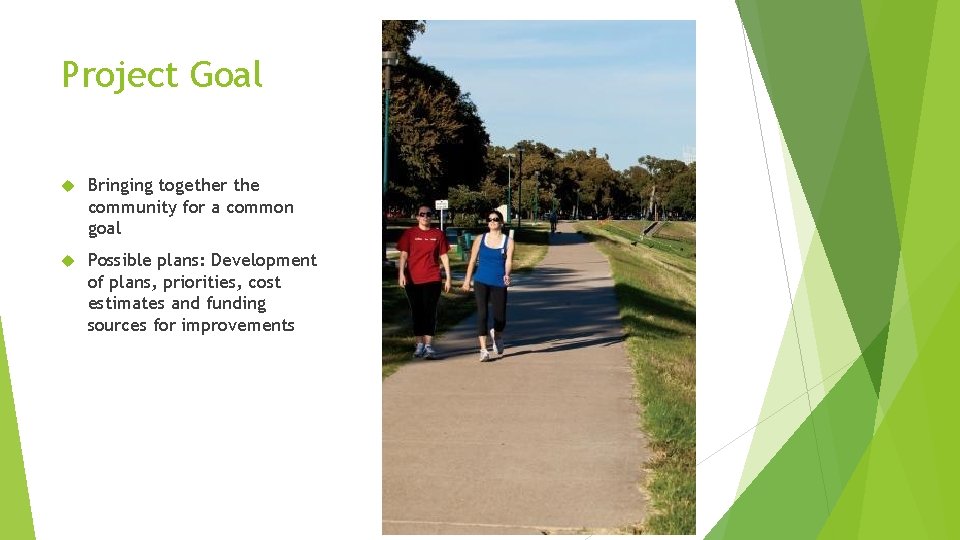 Project Goal

Bringing together the community for a common goal

Possible plans: Development of plans, priorities, cost estimates and funding sources for improvements